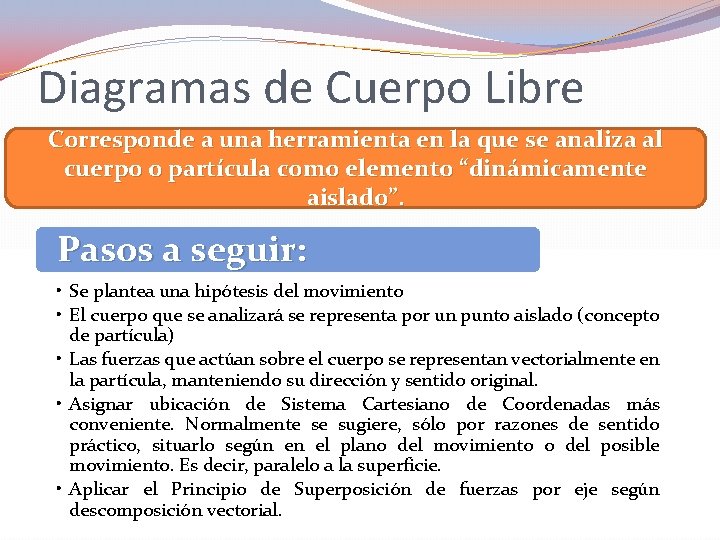 Diagramas de Cuerpo Libre

Corresponde a una herramienta en la que se analiza al cuerpo o partícula como elemento “dinámicamente aislado”.

Pasos a seguir:

• Se plantea una hipótesis del movimiento
• El cuerpo que se analizará se representa por un punto aislado (concepto de partícula)
• Las fuerzas que actúan sobre el cuerpo se representan vectorialmente en la partícula, manteniendo su dirección y sentido original.
• Asignar ubicación de Sistema Cartesiano de Coordenadas más conveniente. Normalmente se sugiere, sólo por razones de sentido práctico, situarlo según en el plano del movimiento o del posible movimiento. Es decir, paralelo a la superficie.
• Aplicar el Principio de Superposición de fuerzas por eje según descomposición vectorial.